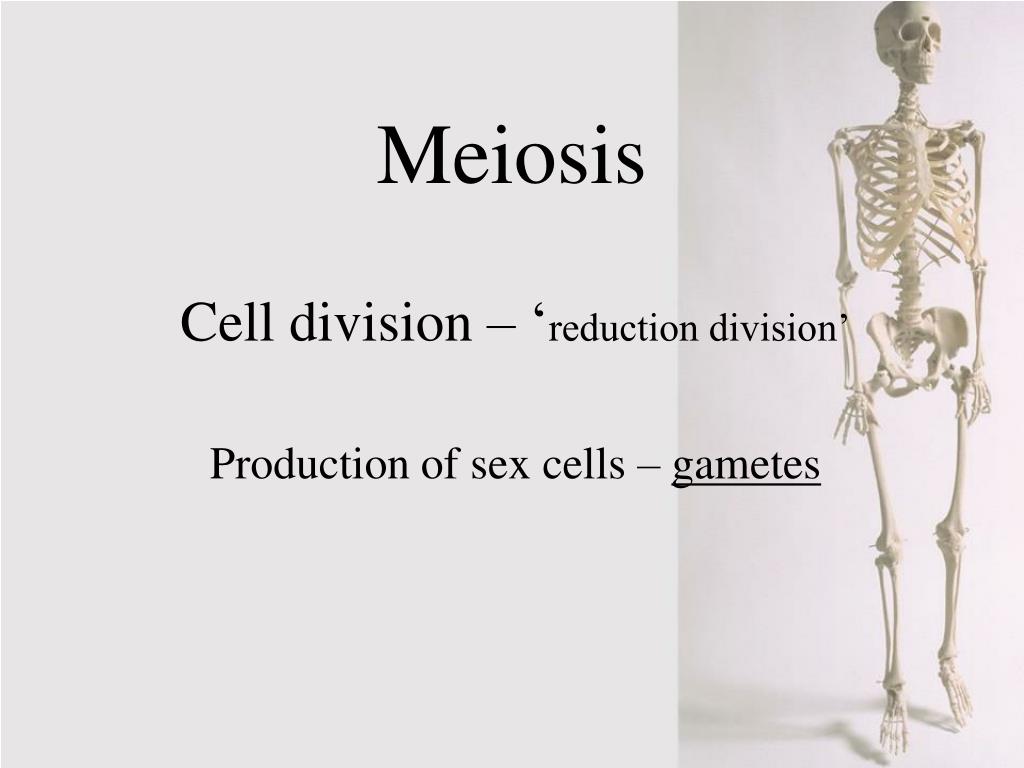 Meiosis

Cell division – ‘reduction division’

Production of sex cells – gametes